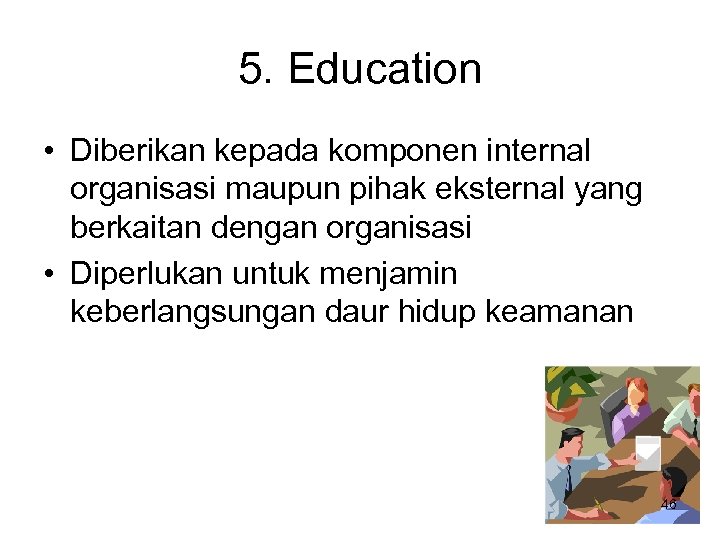 5. Education

• Diberikan kepada komponen internal organisasi maupun pihak eksternal yang berkaitan dengan organisasi
• Diperlukan untuk menjamin keberlangsungan daur hidup keamanan

46